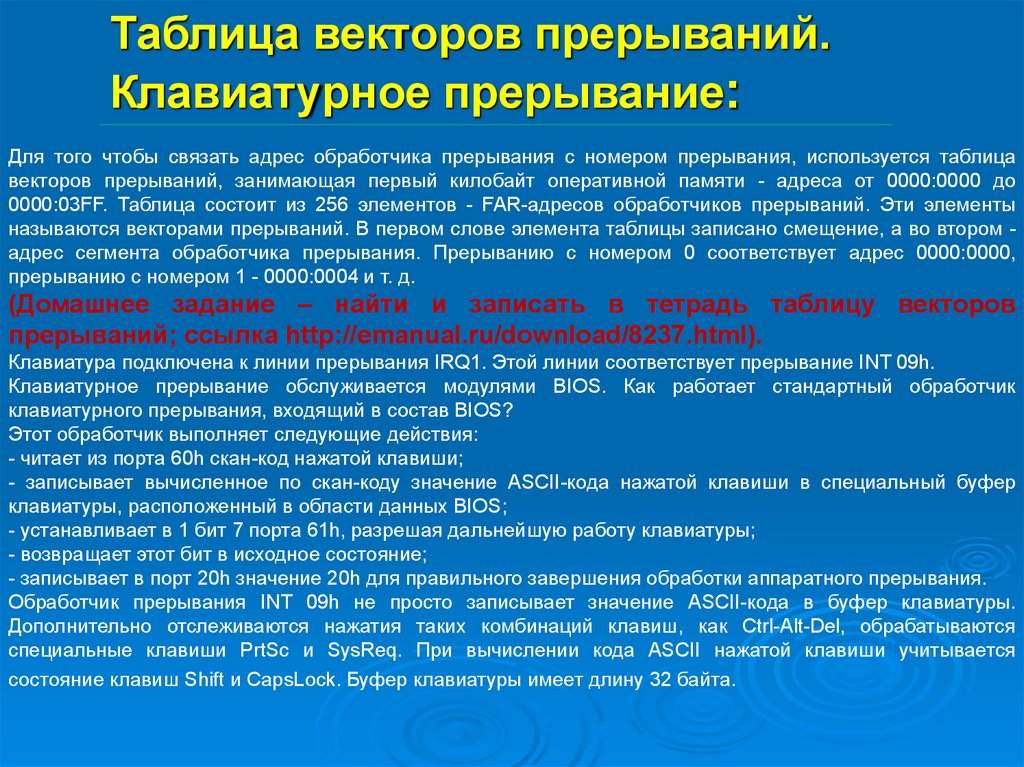 Таблица векторов прерываний. Клавиатурное прерывание:

Для того чтобы связать адрес обработчика прерывания с номером прерывания, используется таблица векторов прерываний, занимающая первый килобайт оперативной памяти - адреса от 0000:0000 до 0000:03FF. Таблица состоит из 256 элементов - FAR-адресов обработчиков прерываний. Эти элементы называются векторами прерываний. В первом слове элемента таблицы записано смещение, а во втором - адрес сегмента обработчика прерывания. Прерыванию с номером 0 соответствует адрес 0000:0000, прерыванию с номером 1 - 0000:0004 и т. д.

(Домашнее задание – найти и записать в тетрадь таблицу векторов прерываний; ссылка http://emanual.ru/download/8237.html).

Клавиатура подключена к линии прерывания IRQ1. Этой линии соответствует прерывание INT 09h.

Клавиатурное прерывание обслуживается модулями BIOS. Как работает стандартный обработчик клавиатурного прерывания, входящий в состав BIOS?

Этот обработчик выполняет следующие действия:

- читает из порта 60h скан-код нажатой клавиши;

- записывает вычисленное по скан-коду значение ASCII-кода нажатой клавиши в специальный буфер клавиатуры, расположенный в области данных BIOS;

- устанавливает в 1 бит 7 порта 61h, разрешая дальнейшую работу клавиатуры;

- возвращает этот бит в исходное состояние;

- записывает в порт 20h значение 20h для правильного завершения обработки аппаратного прерывания.

Обработчик прерывания INT 09h не просто записывает значение ASCII-кода в буфер клавиатуры. Дополнительно отслеживаются нажатия таких комбинаций клавиш, как Ctrl-Alt-Del, обрабатываются специальные клавиши PrtSc и SysReq. При вычислении кода ASCII нажатой клавиши учитывается состояние клавиш Shift и CapsLock. Буфер клавиатуры имеет длину 32 байта.